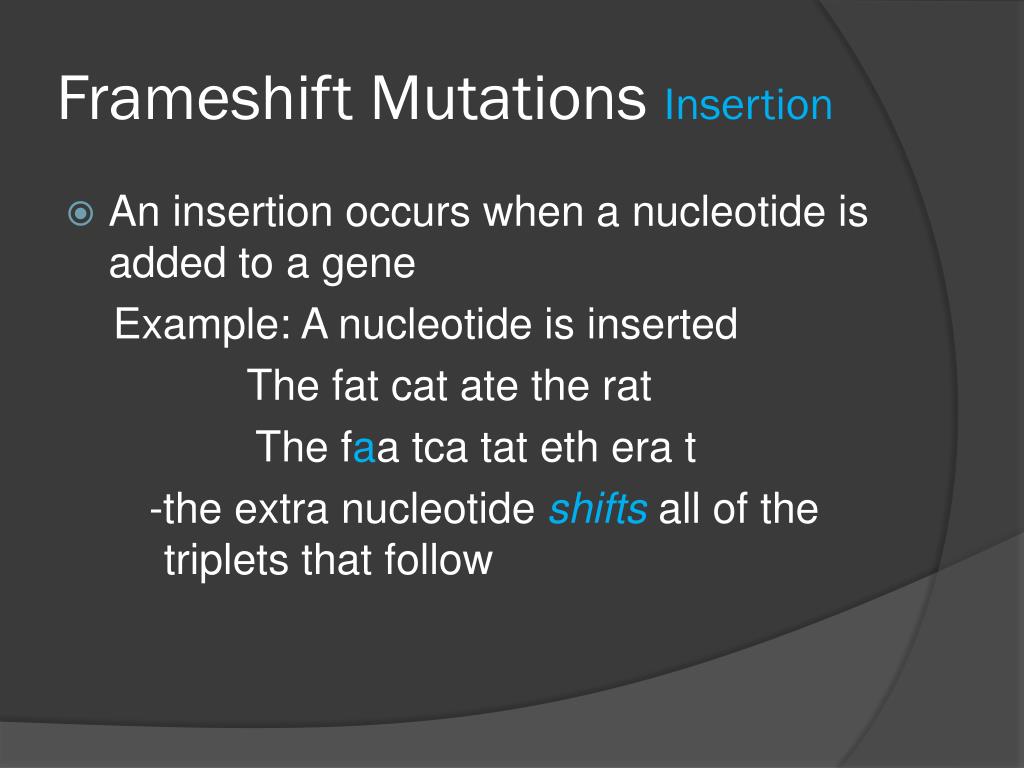 Frameshift Mutations Insertion

An insertion occurs when a nucleotide is added to a gene

Example: A nucleotide is inserted

The fat cat ate the rat

The faa tca tat eth era t

-the extra nucleotide shifts all of the triplets that follow